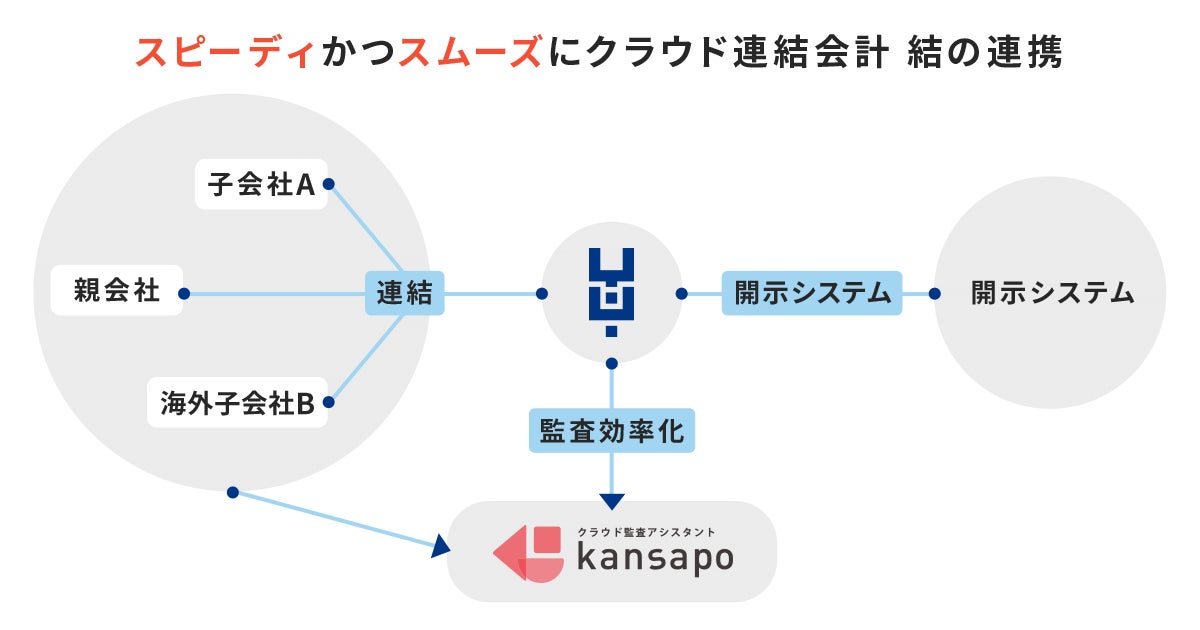 スピーディかつスムーズにクラウド連結会計 結の連携

子会社A

親会社

海外子会社B

連結

開示システム

開示システム

監査効率化

クラウド監査アシスタント
kansapo